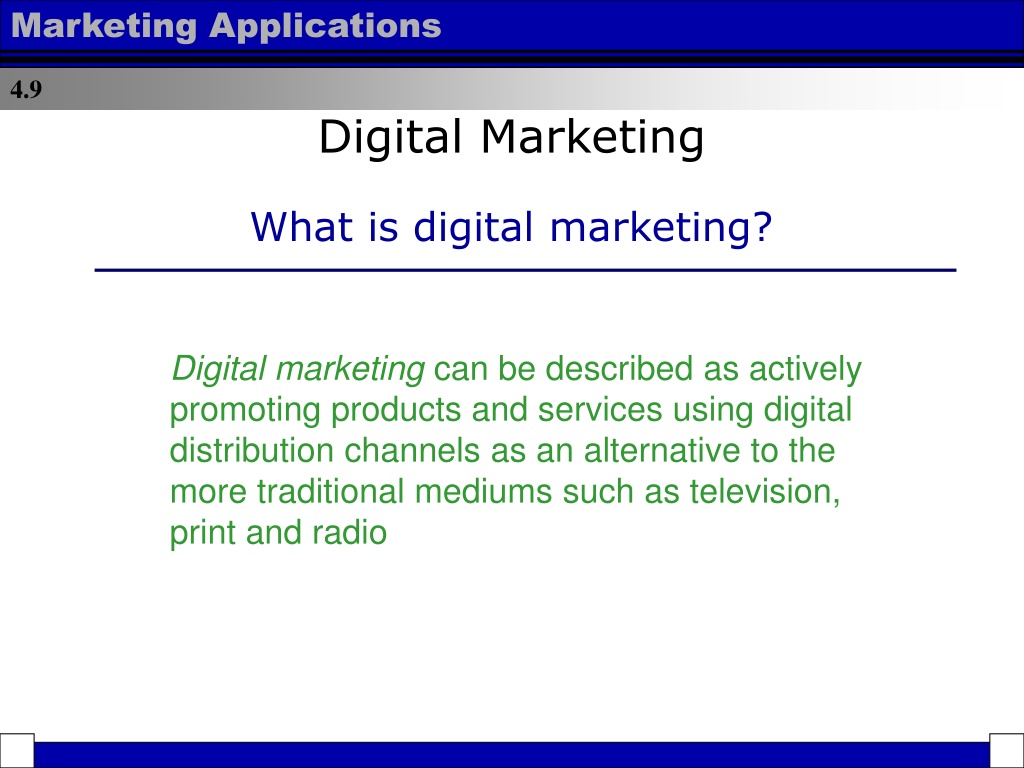 Marketing Applications

4.9

Digital Marketing

What is digital marketing?

Digital marketing can be described as actively promoting products and services using digital distribution channels as an alternative to the more traditional mediums such as television, print and radio